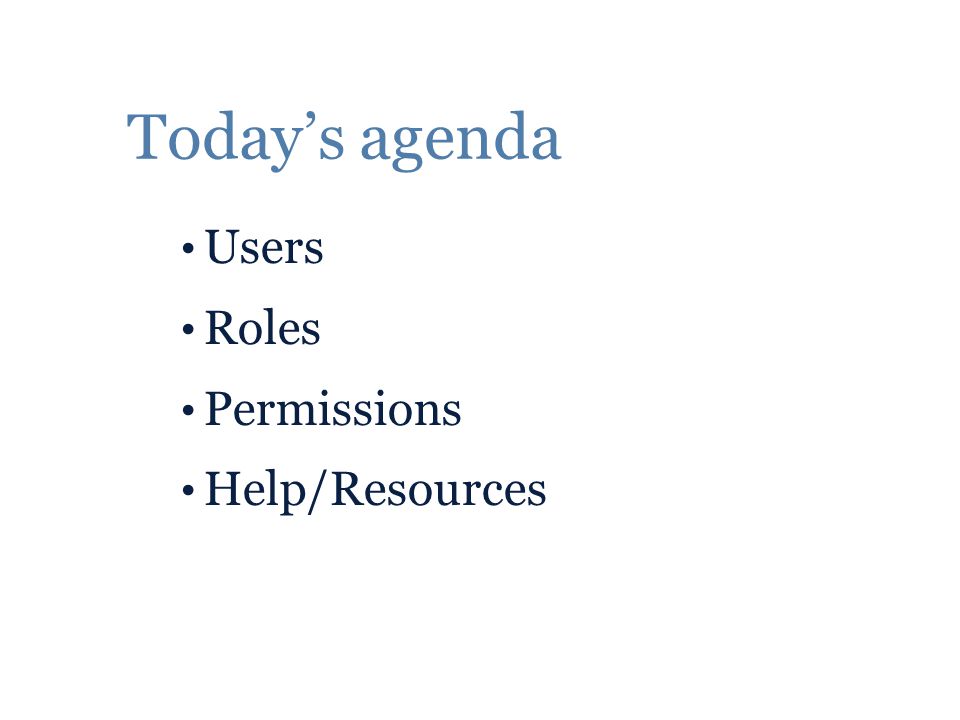 Today’s agenda

• Users
• Roles
• Permissions
• Help/Resources